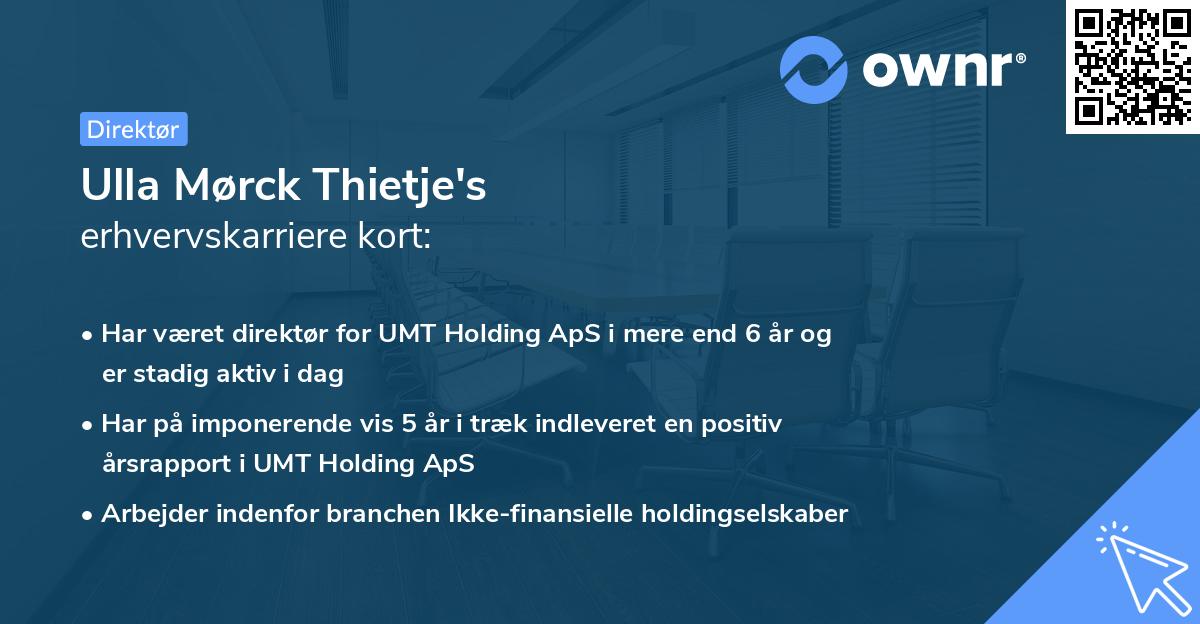 ownr®

Direktør

Ulla Mørck Thietje's
erhvervskarriere kort:

• Har været direktør for UMT Holding ApS i mere end 6 år og er stadig aktiv i dag

• Har på imponerende vis 5 år i træk indleveret en positiv årsrapport i UMT Holding ApS

• Arbejder indenfor branchen Ikke-finansielle holdingselskaber